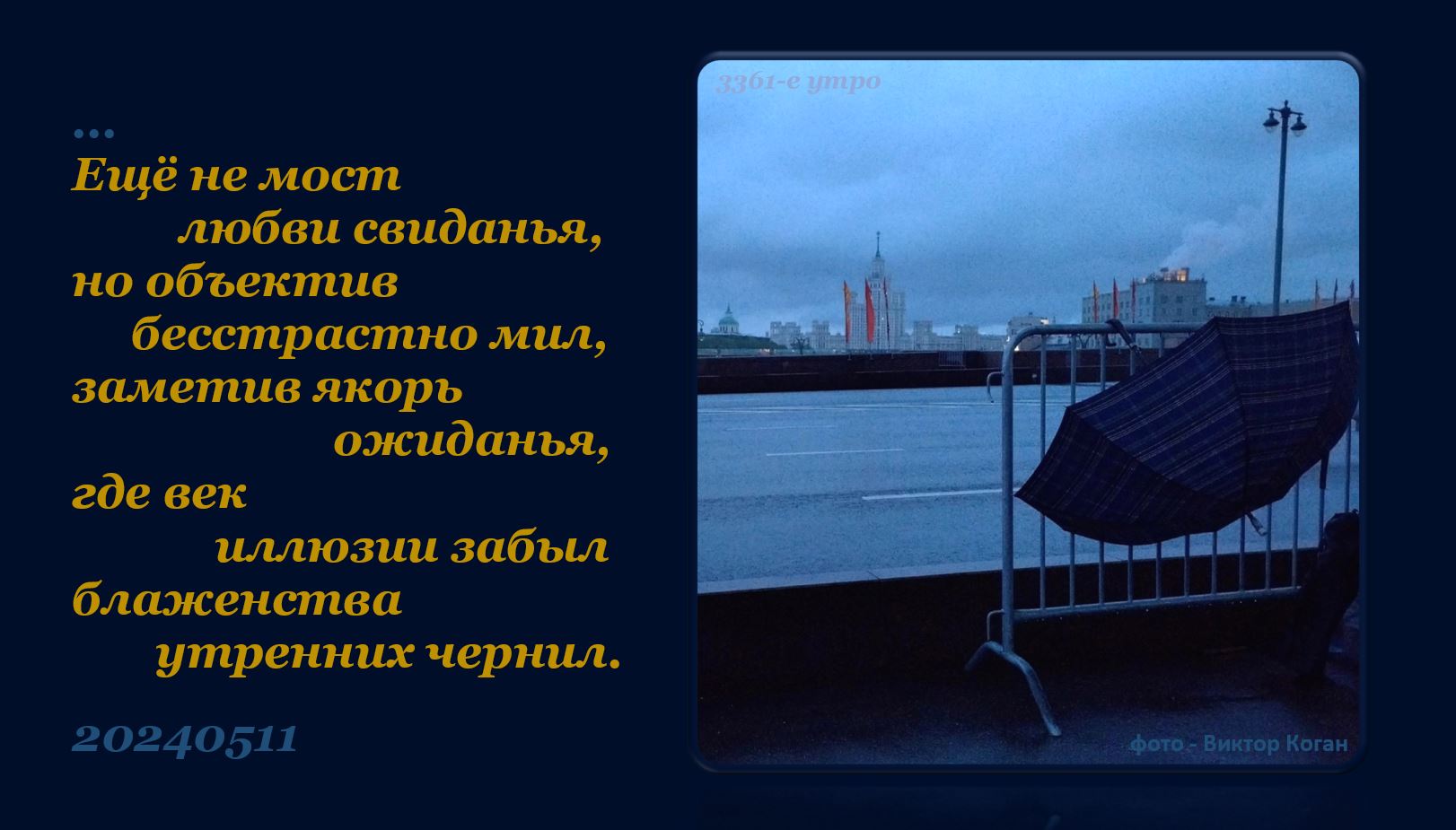 ...
Ещё не мост
любви свиданья,
но объектив
бесстрастно мил,
заметив якорь
ожиданья,
где век
иллюзии забыл
блаженства
утренних чернил.

20240511

3361-е утро

фото - Виктор Коган